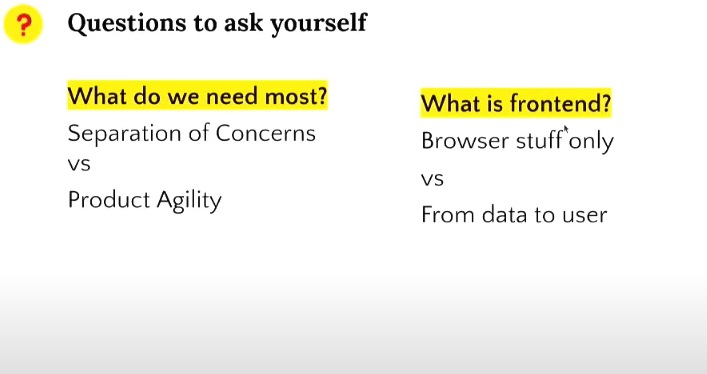 ?

Questions to ask yourself

What do we need most?

Separation of Concerns

vs

Product Agility

What is frontend?

Browser stuff only

vs

From data to user